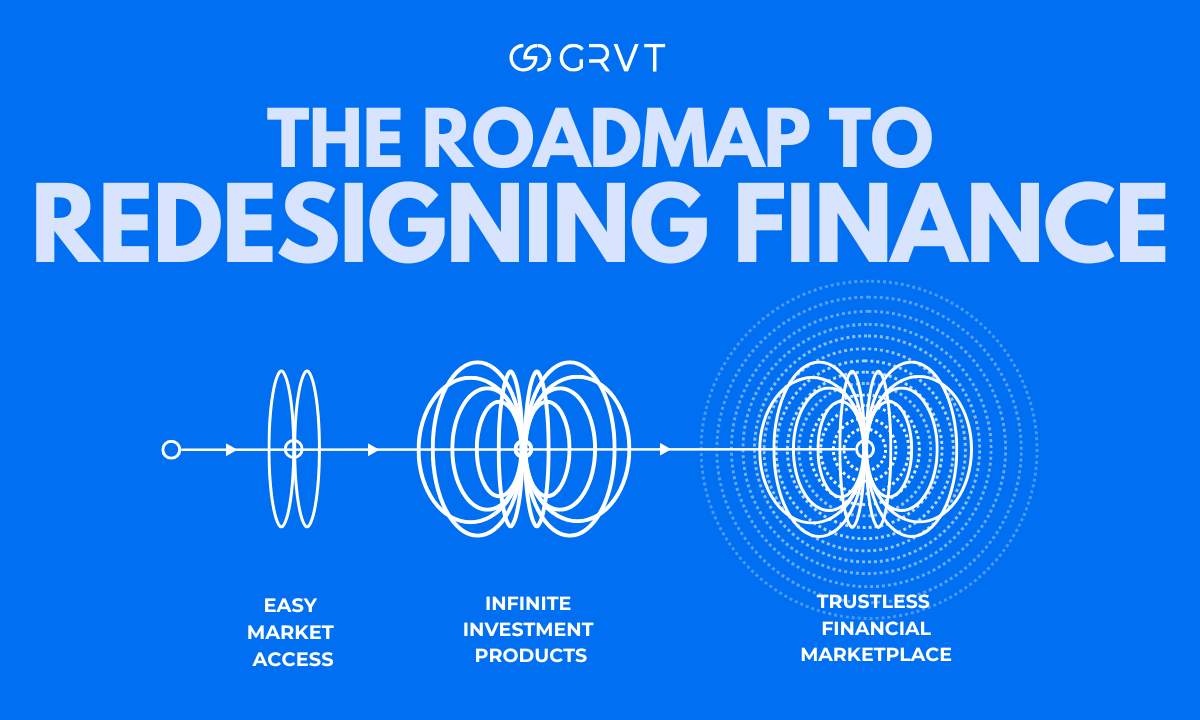 GRVT

THE ROADMAP TO REDESIGNING FINANCE

EASY MARKET ACCESS

INFINITE INVESTMENT PRODUCTS

TRUSTLESS FINANCIAL MARKETPLACE